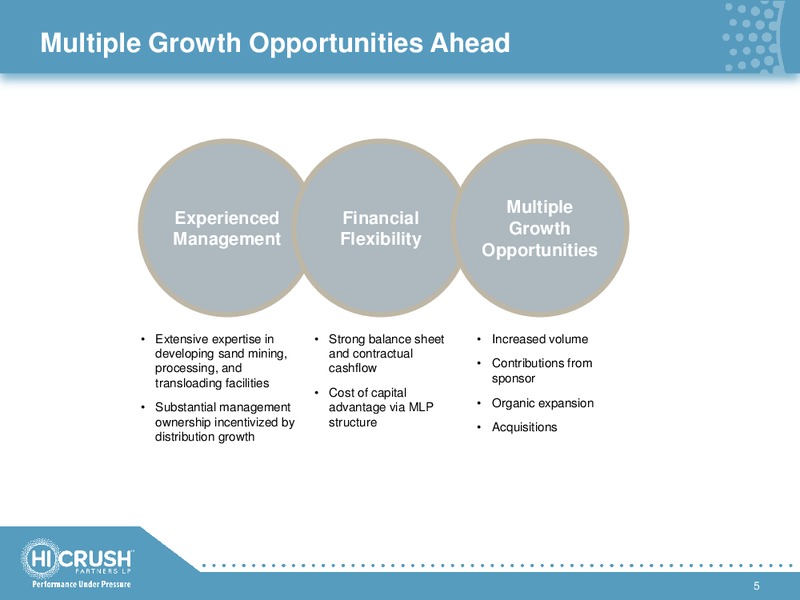 Multiple Growth Opportunities Ahead

Experienced Management

Financial Flexibility

Multiple Growth Opportunities

• Extensive expertise in developing sand mining, processing, and transloading facilities
• Substantial management ownership incentivized by distribution growth

• Strong balance sheet and contractual cashflow
• Cost of capital advantage via MLP structure

• Increased volume
• Contributions from sponsor
• Organic expansion
• Acquisitions

HI CRUSH PARTNERS LP
Performance Under Pressure

5